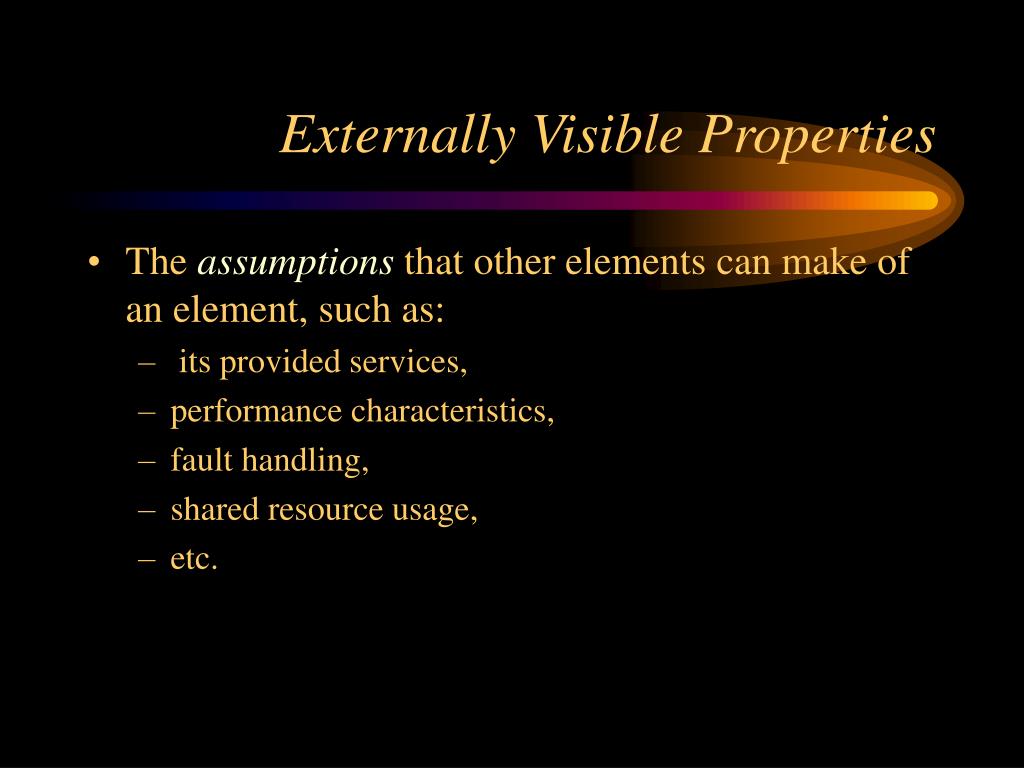 Externally Visible Properties

• The assumptions that other elements can make of an element, such as:
– its provided services,
– performance characteristics,
– fault handling,
– shared resource usage,
– etc.